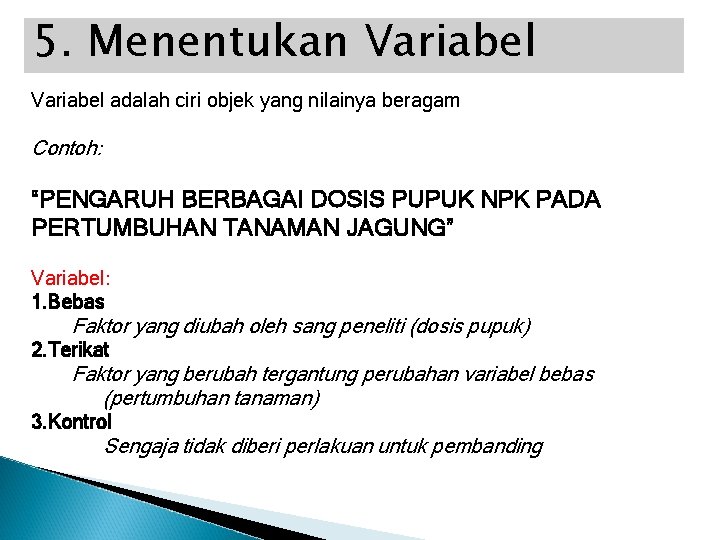 5. Menentukan Variabel

Variabel adalah ciri objek yang nilainya beragam

Contoh:

"PENGARUH BERBAGAI DOSIS PUPUK NPK PADA PERTUMBUHAN TANAMAN JAGUNG"

Variabel:
1.Bebas
Faktor yang diubah oleh sang peneliti (dosis pupuk)
2.Terikat
Faktor yang berubah tergantung perubahan variabel bebas (pertumbuhan tanaman)
3.Kontrol
Sengaja tidak diberi perlakuan untuk pembanding